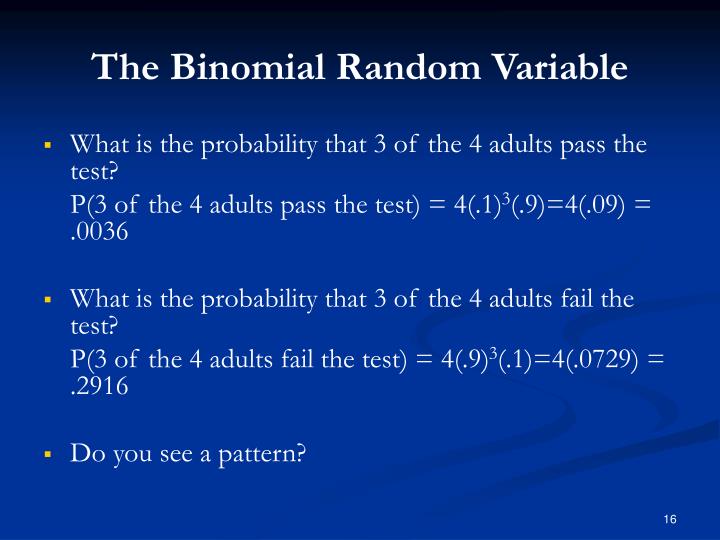 The Binomial Random Variable

▪ What is the probability that 3 of the 4 adults pass the test?

P(3 of the 4 adults pass the test) = $4(.1)^3(.9)=4(.09)$ = .0036

▪ What is the probability that 3 of the 4 adults fail the test?

P(3 of the 4 adults fail the test) = $4(.9)^3(.1)=4(.0729)$ = .2916

▪ Do you see a pattern?

16